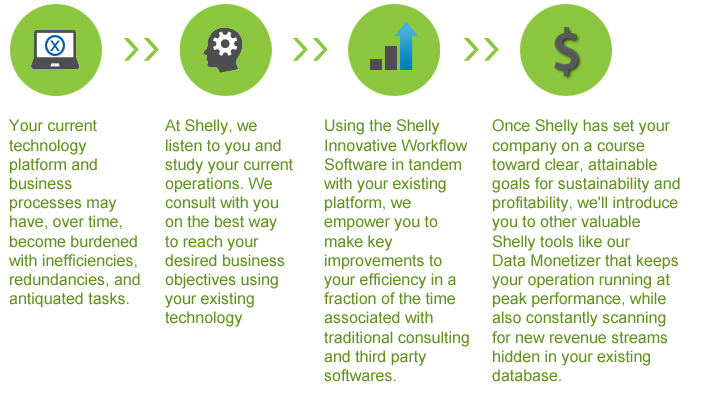 Your current technology platform and business processes may have, over time, become burdened with inefficiencies, redundancies, and antiquated tasks.

At Shelly, we listen to you and study your current operations. We consult with you on the best way to reach your desired business objectives using your existing technology

Using the Shelly Innovative Workflow Software in tandem with your existing platform, we empower you to make key improvements to your efficiency in a fraction of the time associated with traditional consulting and third party softwares.

Once Shelly has set your company on a course toward clear, attainable goals for sustainability and profitability, we'll introduce you to other valuable Shelly tools like our Data Monetizer that keeps your operation running at peak performance, while also constantly scanning for new revenue streams hidden in your existing database.